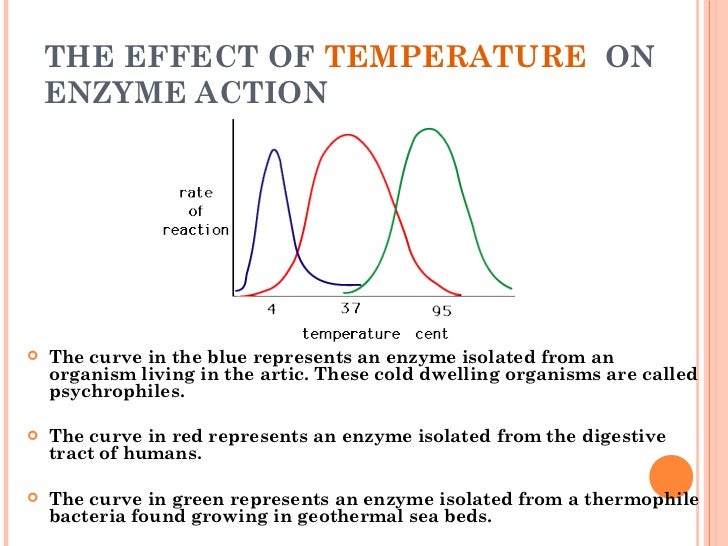 THE EFFECT OF TEMPERATURE ON ENZYME ACTION

rate of reaction

4 37 95

temperature cent

The curve in the blue represents an enzyme isolated from an organism living in the artic. These cold dwelling organisms are called psychrophiles.

The curve in red represents an enzyme isolated from the digestive tract of humans.

The curve in green represents an enzyme isolated from a thermophile bacteria found growing in geothermal sea beds.